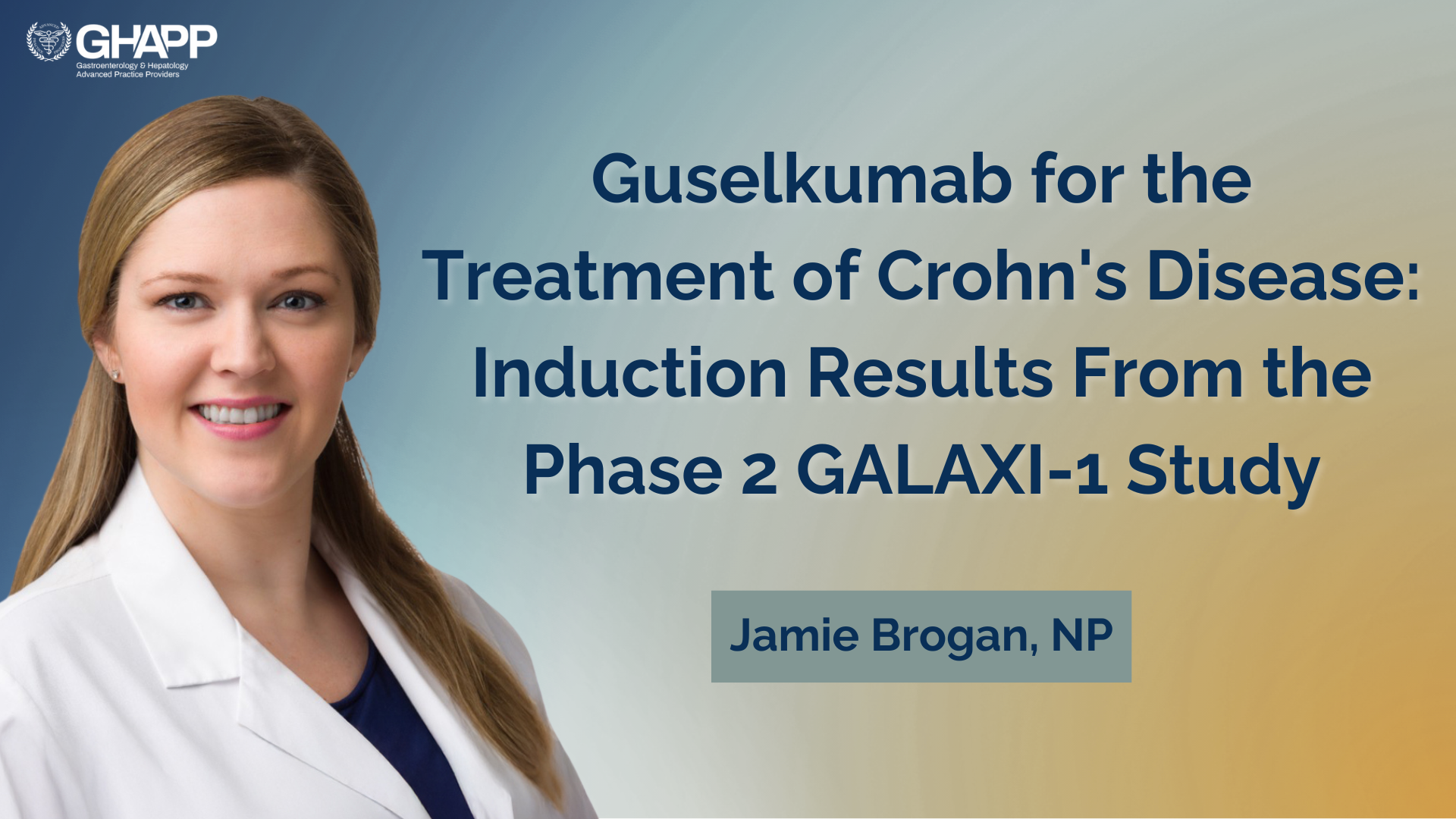 GHAPP
Gastroenterology & Hepatology
Advanced Practice Providers

Guselkumab for the Treatment of Crohn's Disease: Induction Results From the Phase 2 GALAXI-1 Study

Jamie Brogan, NP